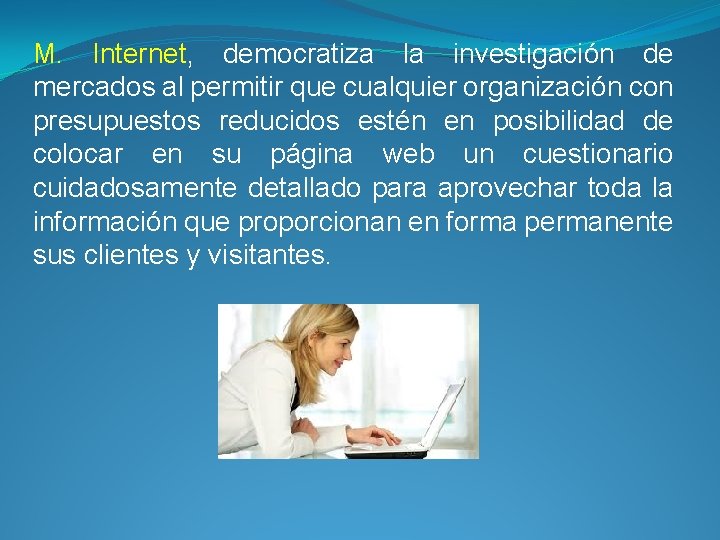 M. Internet, democratiza la investigación de mercados al permitir que cualquier organización con presupuestos reducidos estén en posibilidad de colocar en su página web un cuestionario cuidadosamente detallado para aprovechar toda la información que proporcionan en forma permanente sus clientes y visitantes.